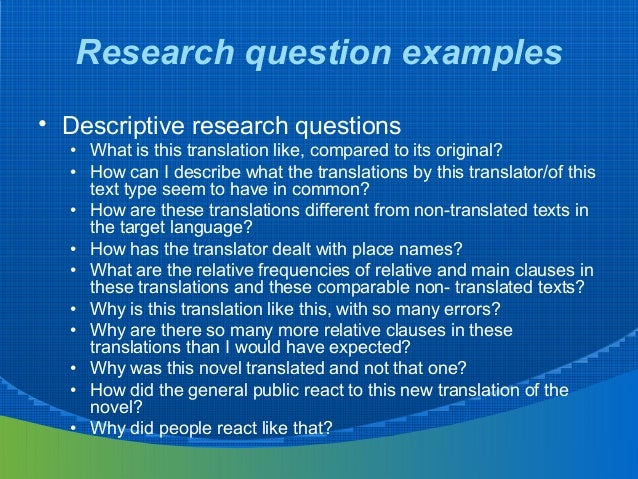 Research question examples

• Descriptive research questions
  • What is this translation like, compared to its original?
  • How can I describe what the translations by this translator/of this text type seem to have in common?
  • How are these translations different from non-translated texts in the target language?
  • How has the translator dealt with place names?
  • What are the relative frequencies of relative and main clauses in these translations and these comparable non- translated texts?
  • Why is this translation like this, with so many errors?
  • Why are there so many more relative clauses in these translations than I would have expected?
  • Why was this novel translated and not that one?
  • How did the general public react to this new translation of the novel?
  • Why did people react like that?